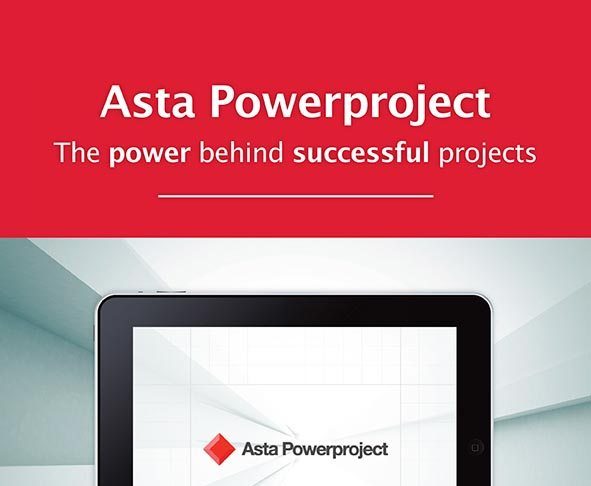 Asta Powerproject
The power behind successful projects

Asta Powerproject